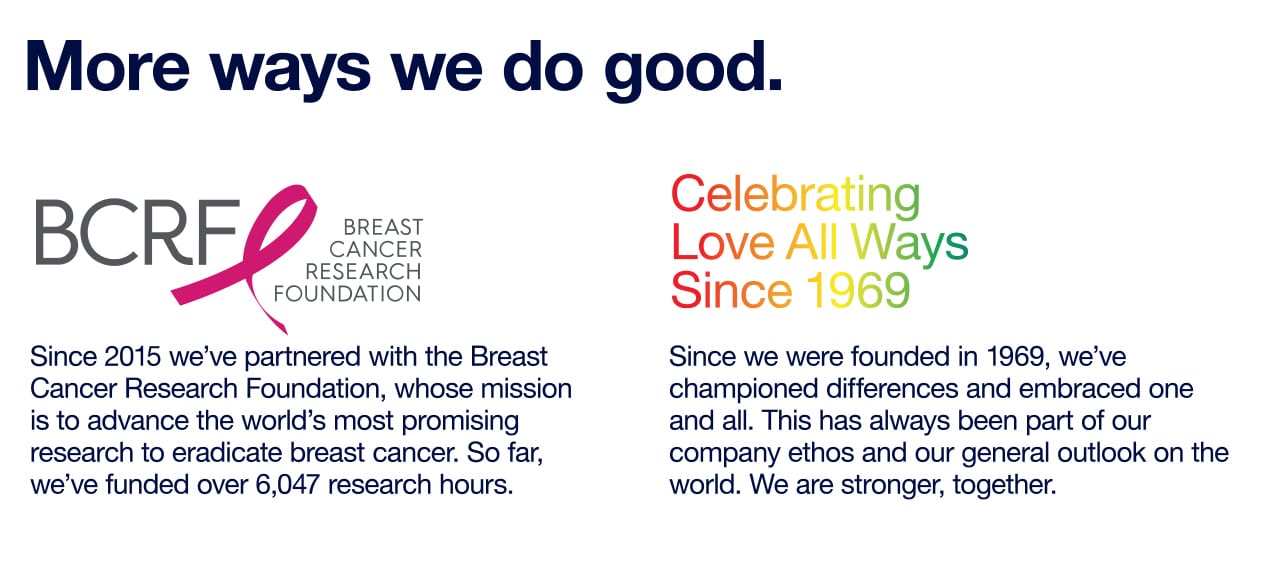 More ways we do good.

BCRF BREAST CANCER RESEARCH FOUNDATION

Since 2015 we've partnered with the Breast Cancer Research Foundation, whose mission is to advance the world's most promising research to eradicate breast cancer. So far, we've funded over 6,047 research hours.

Celebrating Love All Ways Since 1969

Since we were founded in 1969, we've championed differences and embraced one and all. This has always been part of our company ethos and our general outlook on the world. We are stronger, together.